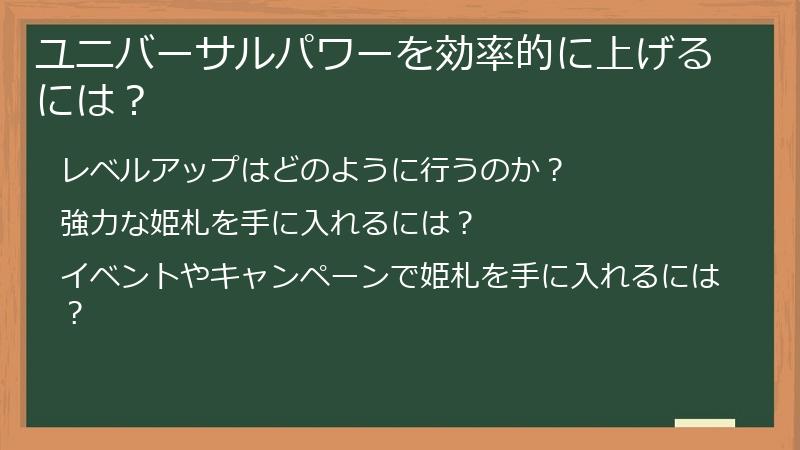 ユニバーサルパワーを効率的に上げるには？

レベルアップはどのように行うのか？

強力な姫札を手に入れるには？

イベントやキャンペーンで姫札を手に入れるには？